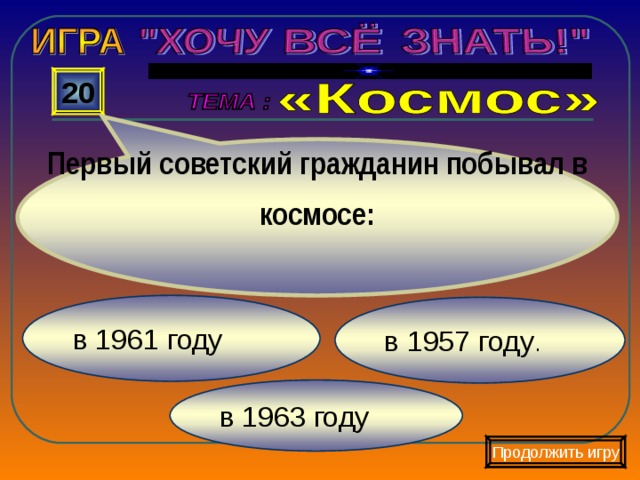 ИГРА "ХОЧУ ВСЁ ЗНАТЬ!"

20

ТЕМА : «Космос»

Первый советский гражданин побывал в космосе:

в 1961 году

в 1957 году.

в 1963 году

Продолжить игру